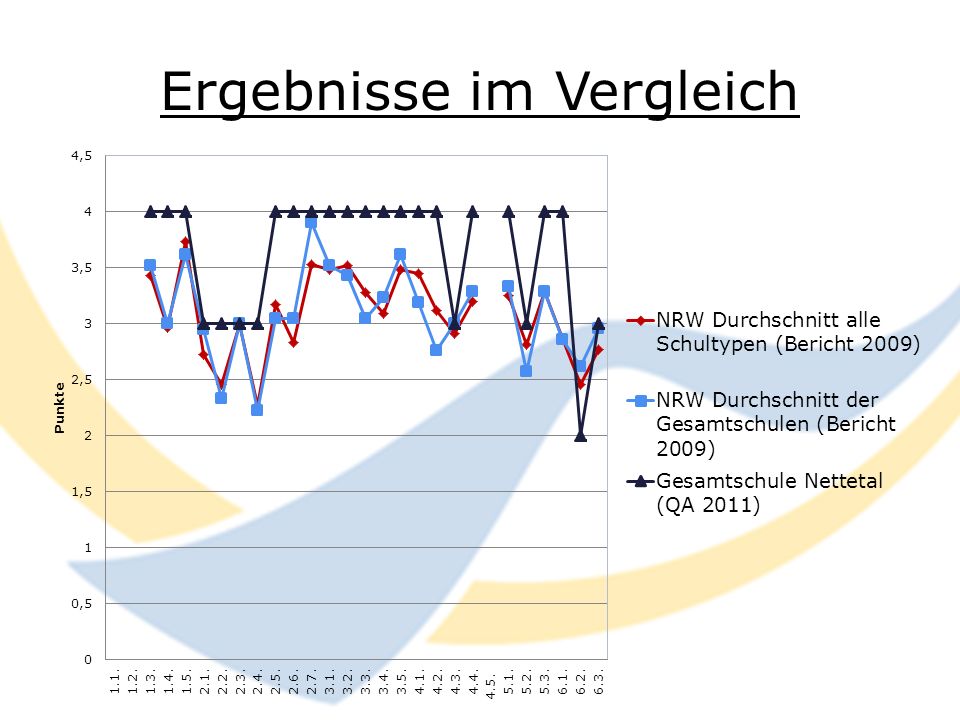 Ergebnisse im Vergleich

4,5
4
3,5
3
2,5
2
1,5
1
0,5
0

Punkte

1.1. 1.2. 1.3. 1.4. 1.5. 2.1. 2.2. 2.3. 2.4. 2.5. 2.6. 2.7. 3.1. 3.2. 3.3. 3.4. 3.5. 4.1. 4.2. 4.3. 4.4. 4.5. 5.1. 5.2. 5.3. 6.1. 6.2. 6.3.

NRW Durchschnitt alle Schultypen (Bericht 2009)

NRW Durchschnitt der Gesamtschulen (Bericht 2009)

Gesamtschule Nettetal (QA 2011)